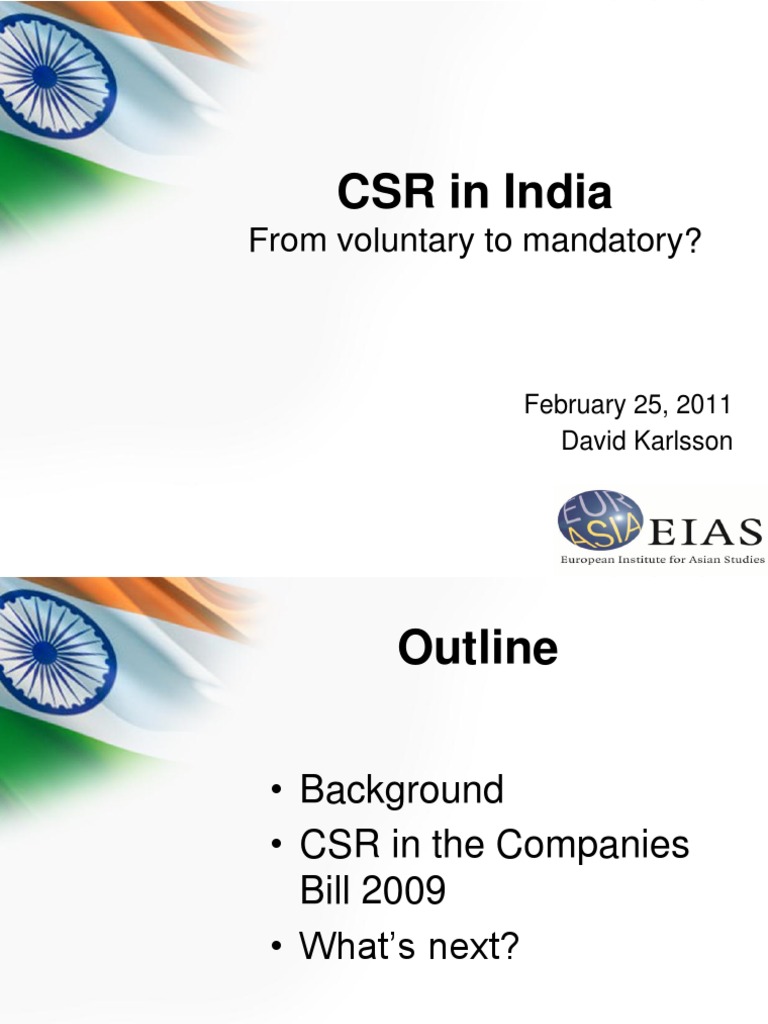 CSR in India
From voluntary to mandatory?

February 25, 2011
David Karlsson

EUR ASIA EIAS
European Institute for Asian Studies

Outline

• Background
• CSR in the Companies Bill 2009
• What's next?